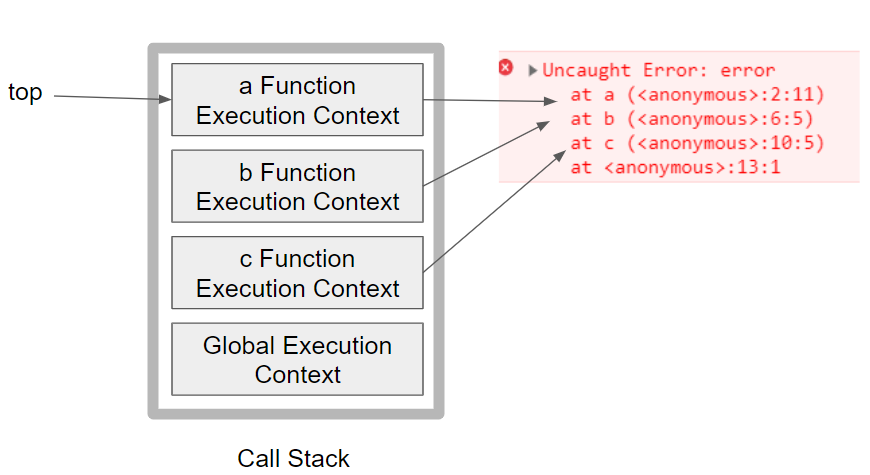 top

a Function Execution Context

b Function Execution Context

c Function Execution Context

Global Execution Context

Call Stack

Uncaught Error: error
at a (<anonymous>:2:11)
at b (<anonymous>:6:5)
at c (<anonymous>:10:5)
at <anonymous>:13:1